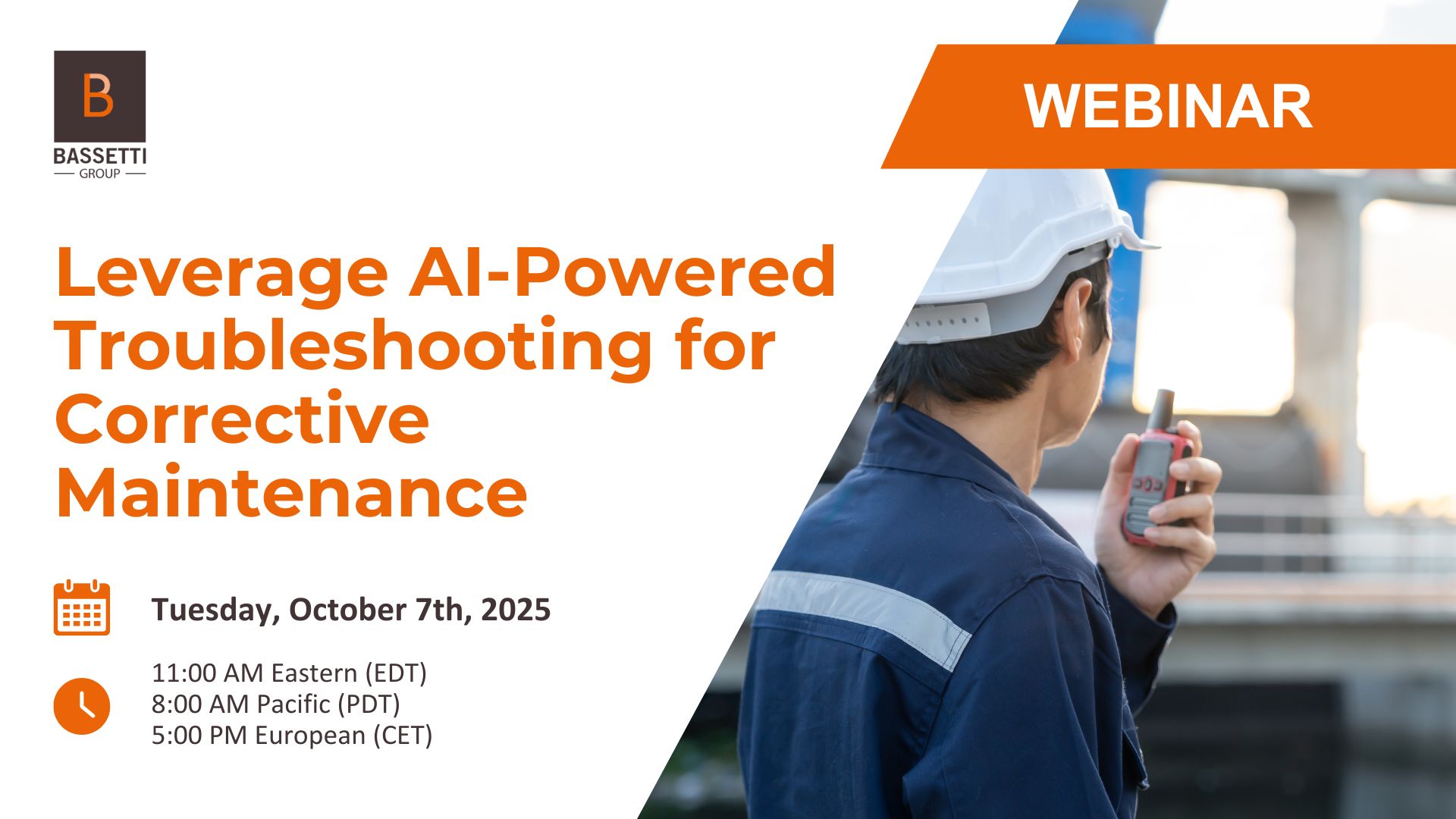 B
BASSETTI
GROUP

WEBINAR

Leverage AI-Powered Troubleshooting for Corrective Maintenance

Tuesday, October 7th, 2025

11:00 AM Eastern (EDT)
8:00 AM Pacific (PDT)
5:00 PM European (CET)